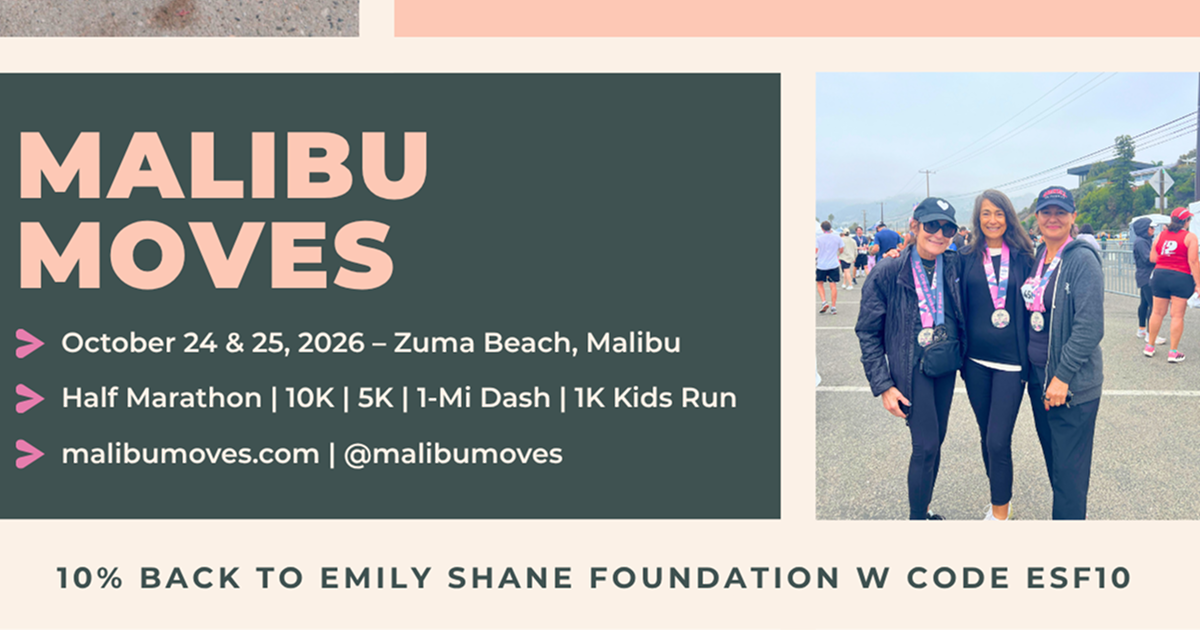 MALIBU MOVES

October 24 & 25, 2026 – Zuma Beach, Malibu

Half Marathon | 10K | 5K | 1-Mi Dash | 1K Kids Run

malibumoves.com | @malibumoves

10% BACK TO EMILY SHANE FOUNDATION W CODE ESF10